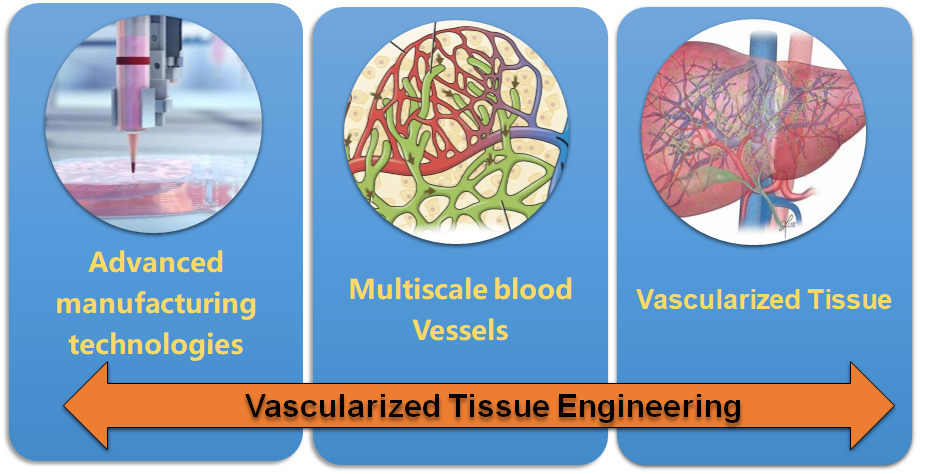 Advanced manufacturing technologies

Multiscale blood Vessels

Vascularized Tissue

Vascularized Tissue Engineering